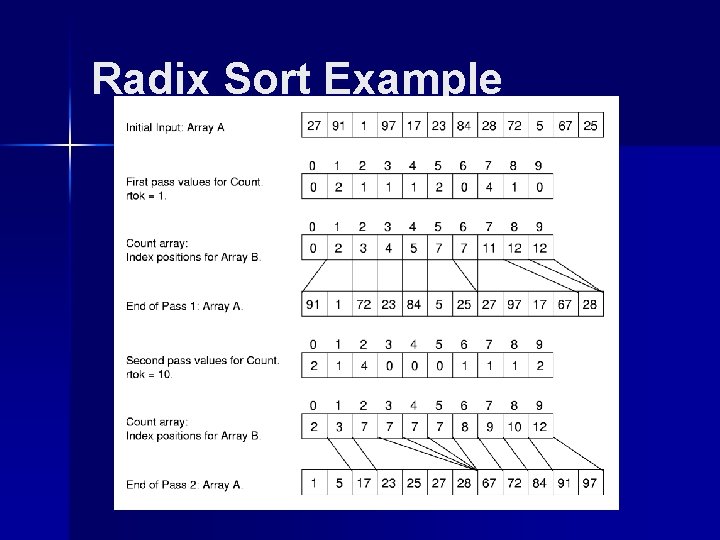 Radix Sort Example

Initial Input: Array A

| 27 | 91 | 1 | 97 | 17 | 23 | 84 | 28 | 72 | 5 | 67 | 25 |
|---|---|---|---|---|---|---|---|---|---|---|---|

First pass values for Count. rtok = 1.

| 0 | 1 | 2 | 3 | 4 | 5 | 6 | 7 | 8 | 9 |
|---|---|---|---|---|---|---|---|---|---|
| 0 | 2 | 1 | 1 | 1 | 2 | 0 | 4 | 1 | 0 |

Count array: Index positions for Array B.

| 0 | 1 | 2 | 3 | 4 | 5 | 6 | 7 | 8 | 9 |
|---|---|---|---|---|---|---|---|---|---|
| 0 | 2 | 3 | 4 | 5 | 7 | 7 | 11 | 12 | 12 |

End of Pass 1: Array A.

| 91 | 1 | 72 | 23 | 84 | 5 | 25 | 27 | 97 | 17 | 67 | 28 |
|---|---|---|---|---|---|---|---|---|---|---|---|

Second pass values for Count. rtok = 10.

| 0 | 1 | 2 | 3 | 4 | 5 | 6 | 7 | 8 | 9 |
|---|---|---|---|---|---|---|---|---|---|
| 2 | 1 | 4 | 0 | 0 | 0 | 1 | 1 | 1 | 2 |

Count array: Index positions for Array B.

| 0 | 1 | 2 | 3 | 4 | 5 | 6 | 7 | 8 | 9 |
|---|---|---|---|---|---|---|---|---|---|
| 2 | 3 | 7 | 7 | 7 | 7 | 8 | 9 | 10 | 12 |

End of Pass 2: Array A.

| 1 | 5 | 17 | 23 | 25 | 27 | 28 | 67 | 72 | 84 | 91 | 97 |
|---|---|---|---|---|---|---|---|---|---|---|---|